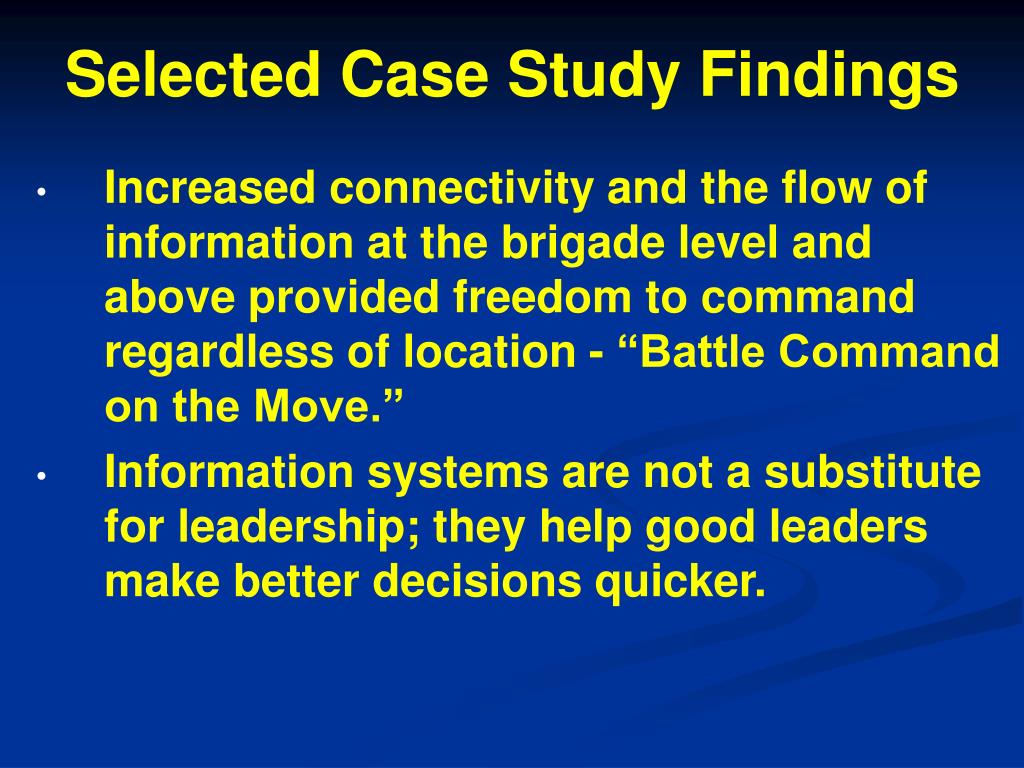 Selected Case Study Findings

• Increased connectivity and the flow of information at the brigade level and above provided freedom to command regardless of location - “Battle Command on the Move.”

• Information systems are not a substitute for leadership; they help good leaders make better decisions quicker.